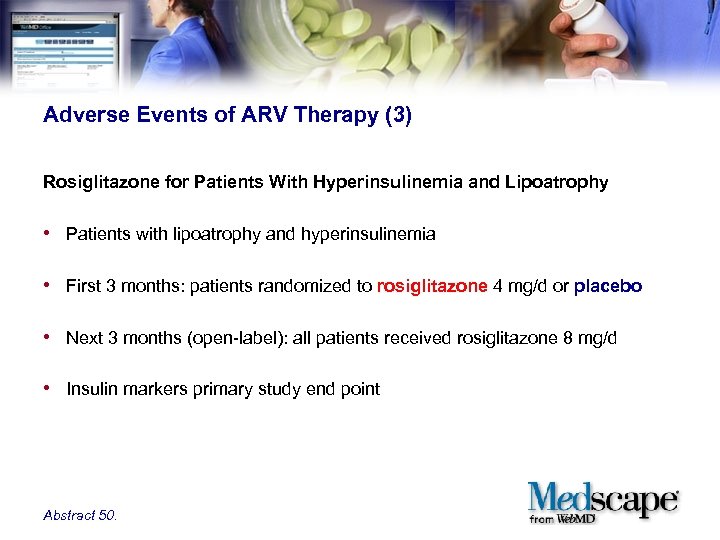 Adverse Events of ARV Therapy (3)

Rosiglitazone for Patients With Hyperinsulinemia and Lipoatrophy

• Patients with lipoatrophy and hyperinsulinemia

• First 3 months: patients randomized to rosiglitazone 4 mg/d or placebo

• Next 3 months (open-label): all patients received rosiglitazone 8 mg/d

• Insulin markers primary study end point

Abstract 50.

Medscape® from WebMD